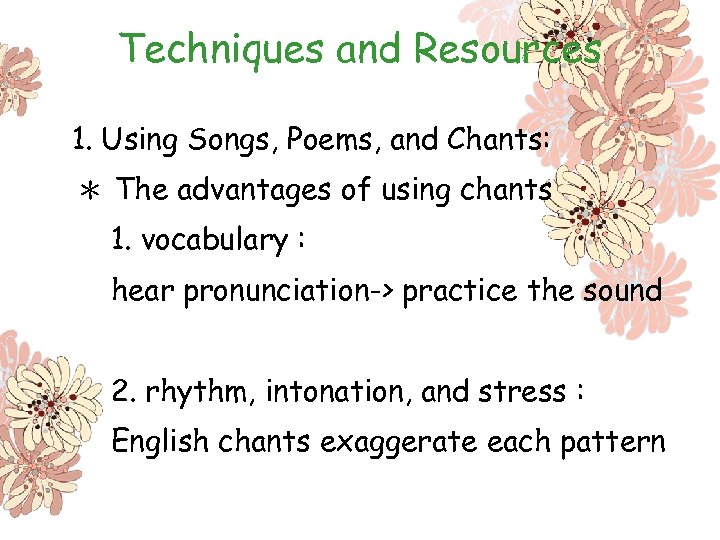 Techniques and Resources

1. Using Songs, Poems, and Chants:

＊ The advantages of using chants

1. vocabulary :

hear pronunciation-> practice the sound

2. rhythm, intonation, and stress :

English chants exaggerate each pattern